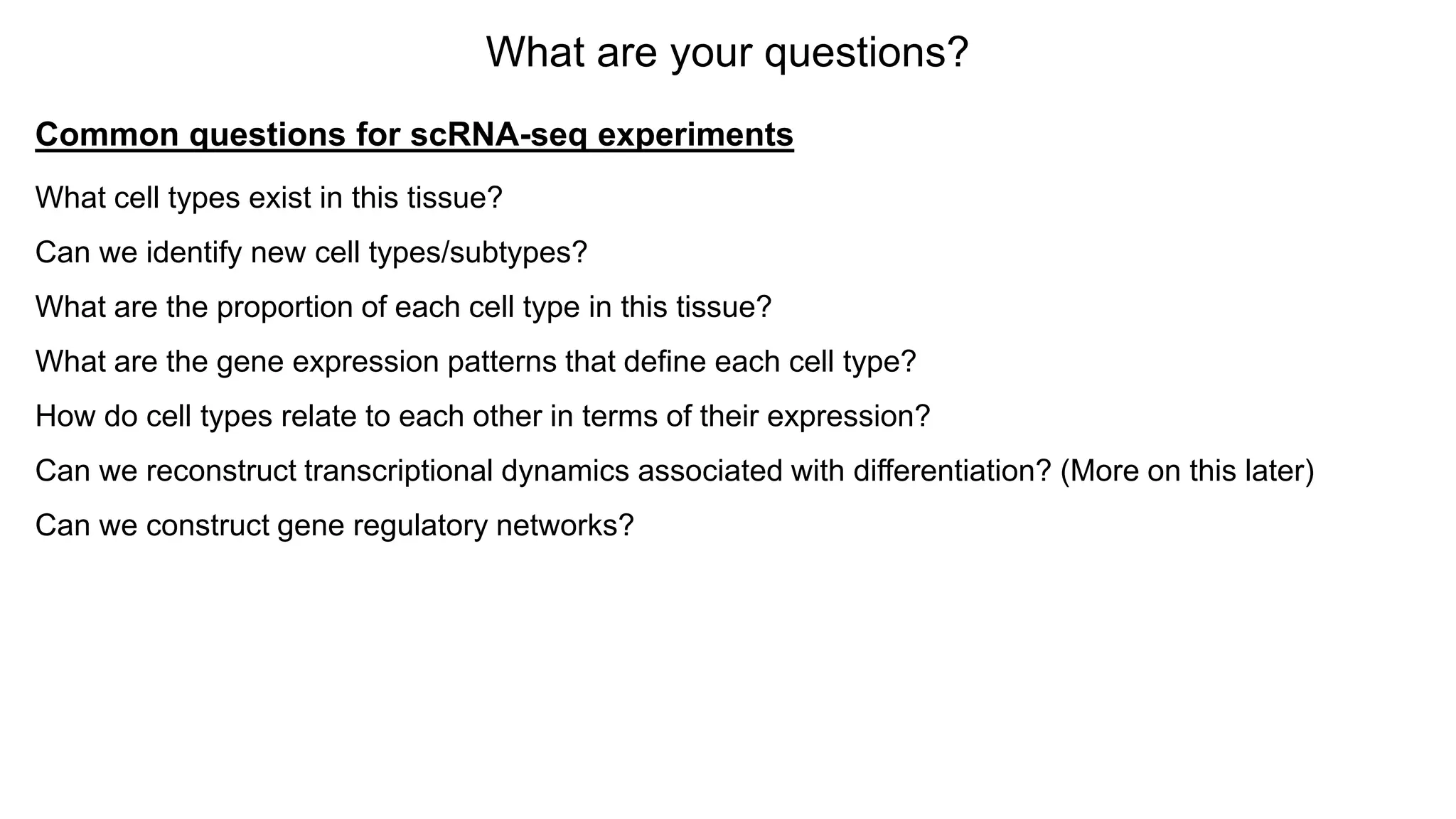 What are your questions?

Common questions for scRNA-seq experiments

What cell types exist in this tissue?

Can we identify new cell types/subtypes?

What are the proportion of each cell type in this tissue?

What are the gene expression patterns that define each cell type?

How do cell types relate to each other in terms of their expression?

Can we reconstruct transcriptional dynamics associated with differentiation? (More on this later)

Can we construct gene regulatory networks?